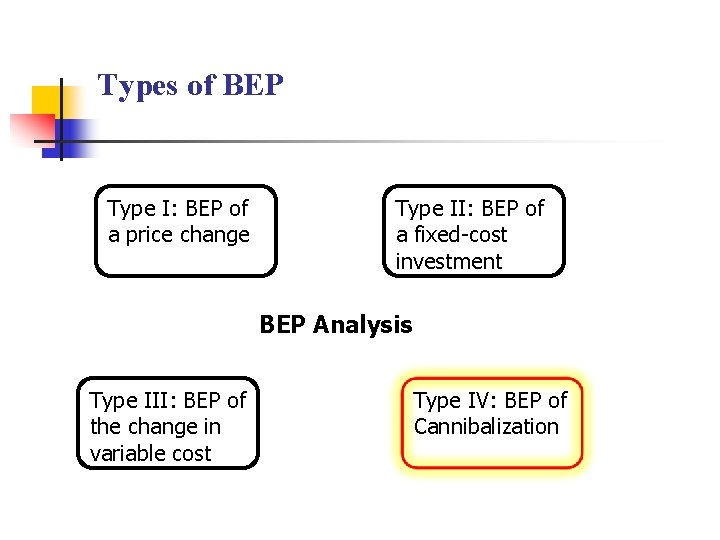 Types of BEP

Type I: BEP of a price change

Type II: BEP of a fixed-cost investment

BEP Analysis

Type III: BEP of the change in variable cost

Type IV: BEP of Cannibalization